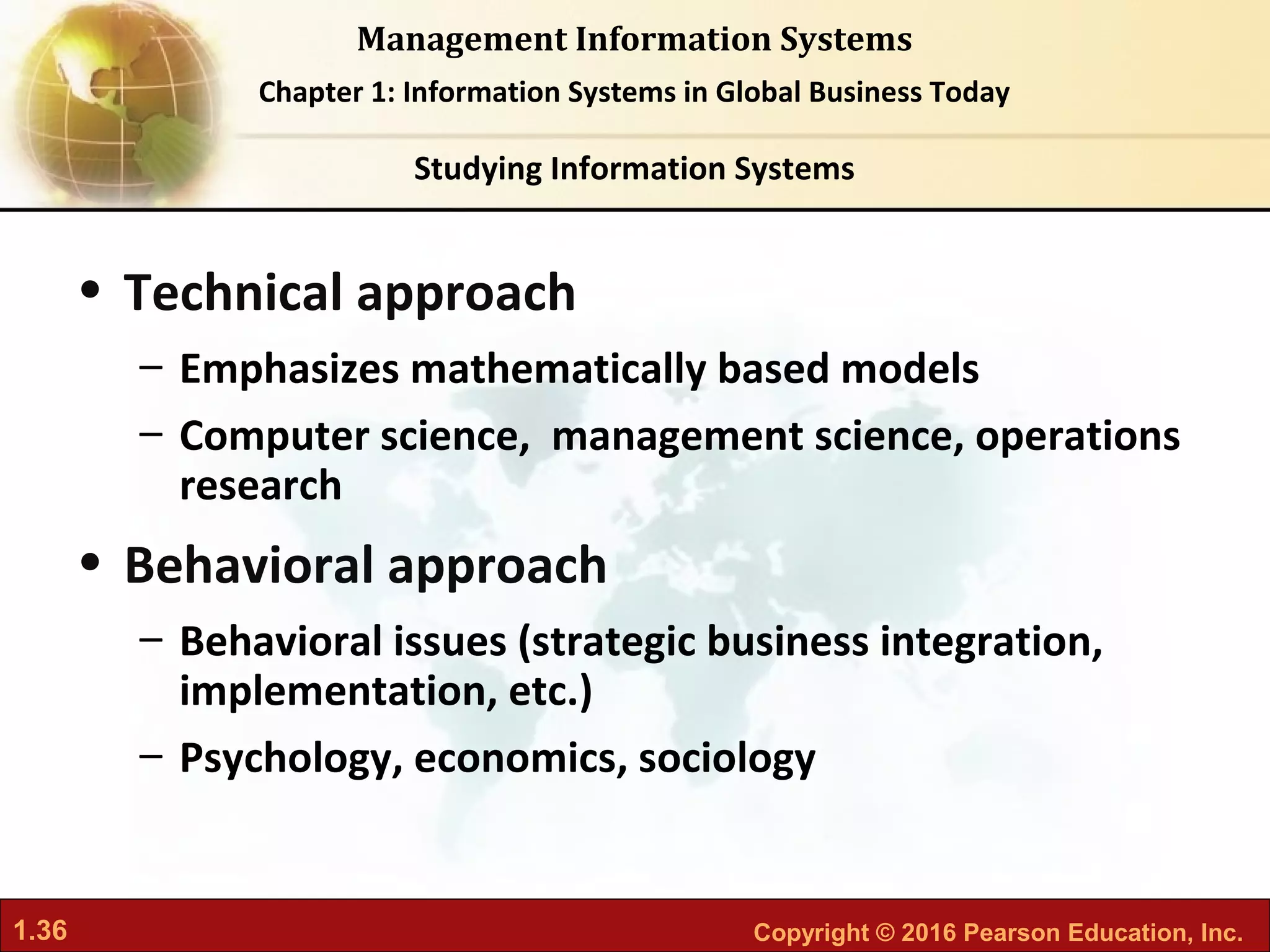 Management Information Systems

Chapter 1: Information Systems in Global Business Today

Studying Information Systems

• Technical approach
– Emphasizes mathematically based models
– Computer science,  management science, operations research

• Behavioral approach
– Behavioral issues (strategic business integration, implementation, etc.)
– Psychology, economics, sociology

1.36

Copyright © 2016 Pearson Education, Inc.